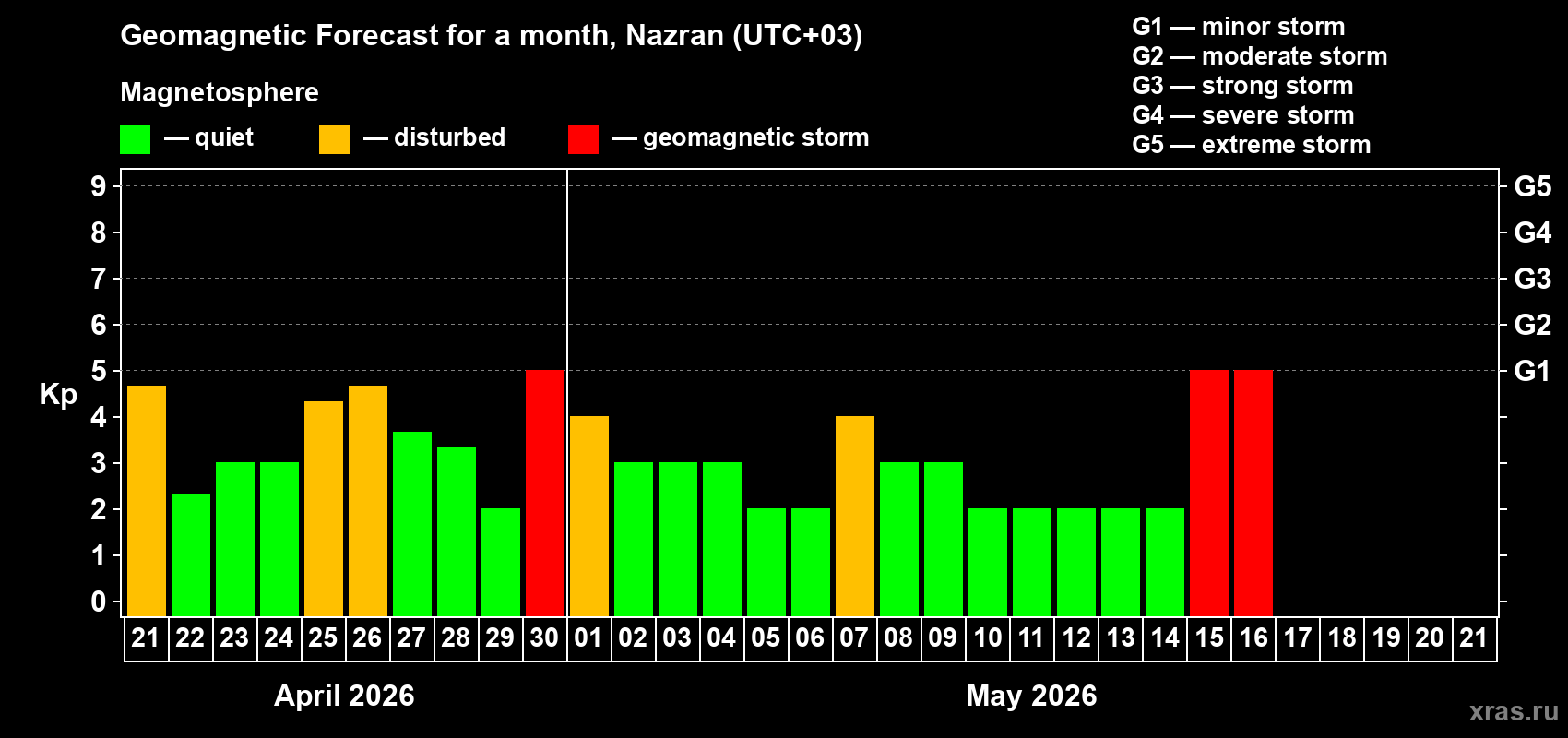 Geomagnetic Forecast for a month, Nazran (UTC+03)

Magnetosphere

— quiet — disturbed — geomagnetic storm

G1 — minor storm
G2 — moderate storm
G3 — strong storm
G4 — severe storm
G5 — extreme storm

Kp

9 8 7 6 5 4 3 2 1 0

G5 G4 G3 G2 G1

21 22 23 24 25 26 27 28 29 30 01 02 03 04 05 06 07 08 09 10 11 12 13 14 15 16 17 18 19 20 21

April 2026

May 2026

xras.ru